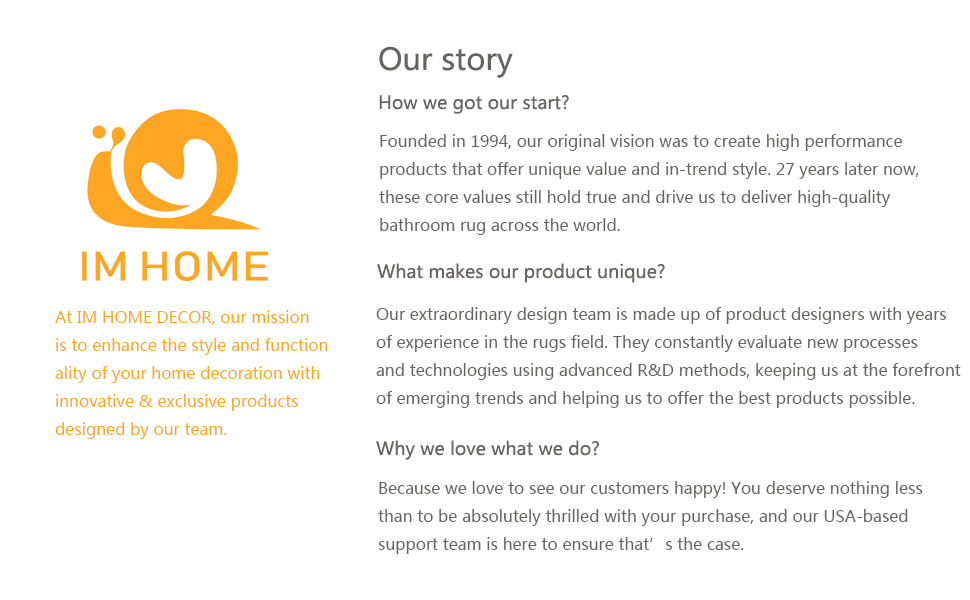 IM HOME

At IM HOME DECOR, our mission is to enhance the style and function ality of your home decoration with innovative & exclusive products designed by our team.

Our story

How we got our start?

Founded in 1994, our original vision was to create high performance products that offer unique value and in-trend style. 27 years later now, these core values still hold true and drive us to deliver high-quality bathroom rug across the world.

What makes our product unique?

Our extraordinary design team is made up of product designers with years of experience in the rugs field. They constantly evaluate new processes and technologies using advanced R&D methods, keeping us at the forefront of emerging trends and helping us to offer the best products possible.

Why we love what we do?

Because we love to see our customers happy! You deserve nothing less than to be absolutely thrilled with your purchase, and our USA-based support team is here to ensure that’ s the case.